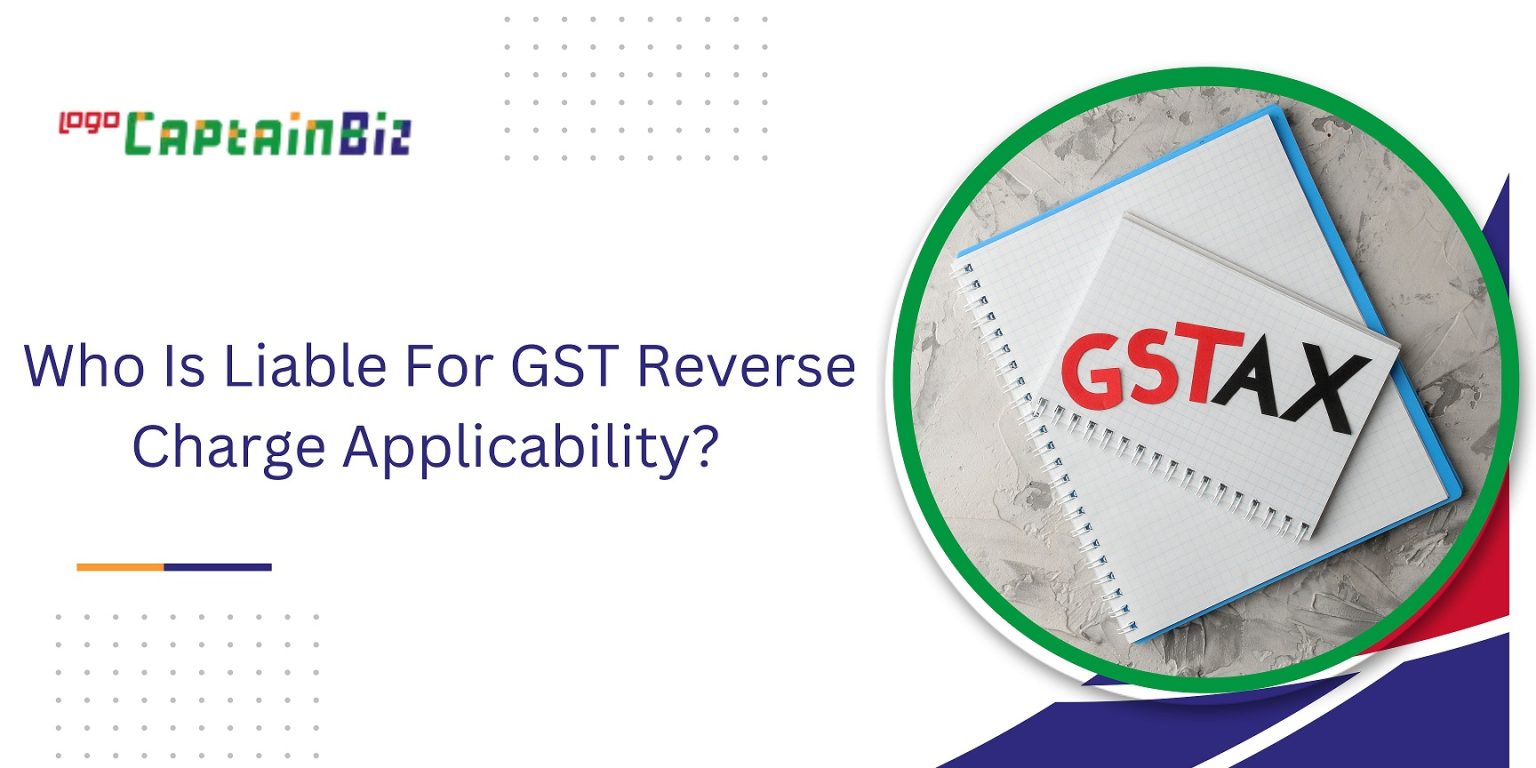 logo CaptainBiz

Who Is Liable For GST Reverse Charge Applicability?

GSTAX